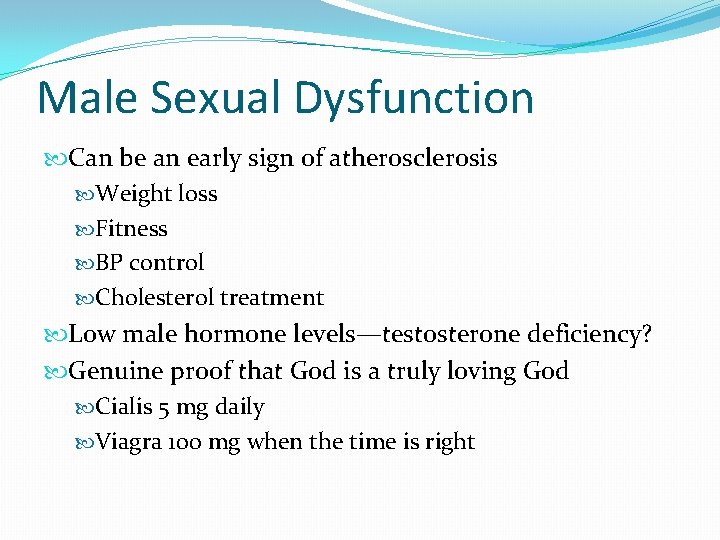 Male Sexual Dysfunction

Can be an early sign of atherosclerosis
Weight loss
Fitness
BP control
Cholesterol treatment
Low male hormone levels—testosterone deficiency?
Genuine proof that God is a truly loving God
Cialis 5 mg daily
Viagra 100 mg when the time is right